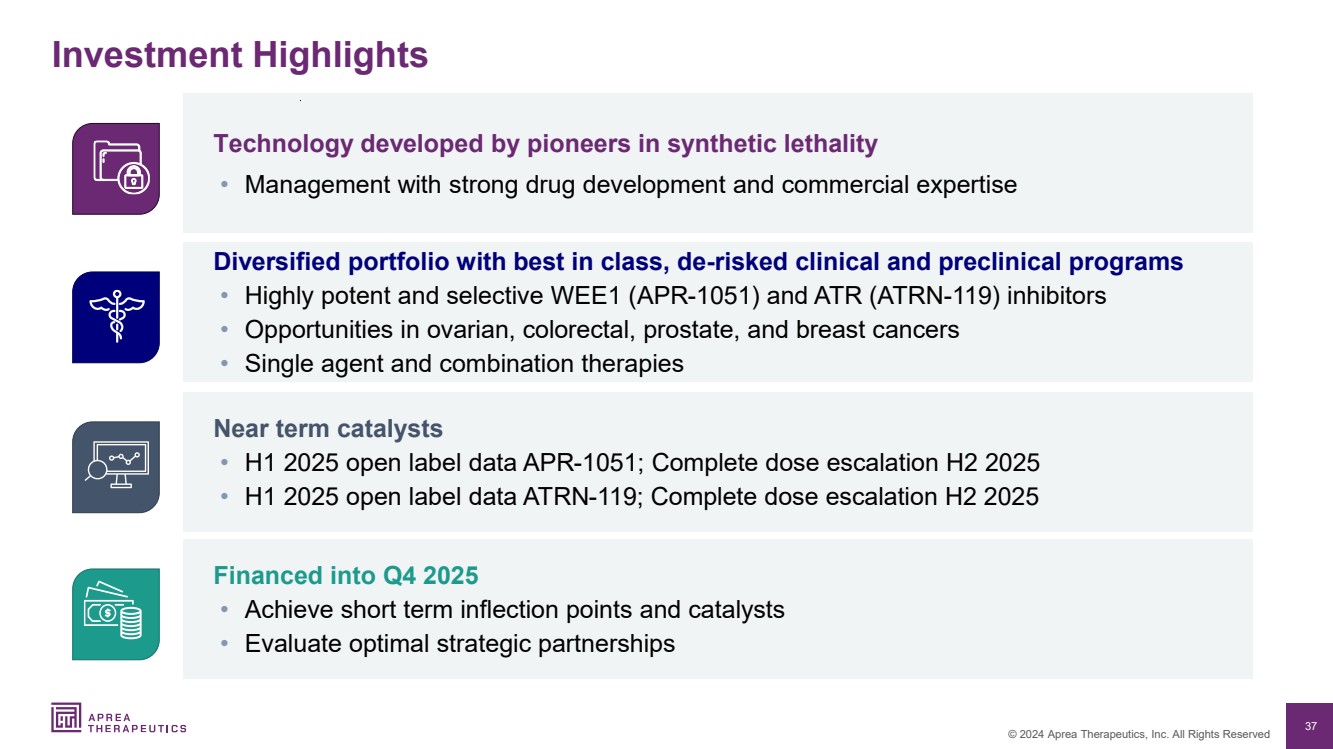 Investment Highlights

Technology developed by pioneers in synthetic lethality
• Management with strong drug development and commercial expertise

Diversified portfolio with best in class, de-risked clinical and preclinical programs
• Highly potent and selective WEE1 (APR-1051) and ATR (ATRN-119) inhibitors
• Opportunities in ovarian, colorectal, prostate, and breast cancers
• Single agent and combination therapies

Near term catalysts
• H1 2025 open label data APR-1051; Complete dose escalation H2 2025
• H1 2025 open label data ATRN-119; Complete dose escalation H2 2025

Financed into Q4 2025
• Achieve short term inflection points and catalysts
• Evaluate optimal strategic partnerships

APREA THERAPEUTICS

© 2024 Aprea Therapeutics, Inc. All Rights Reserved

37